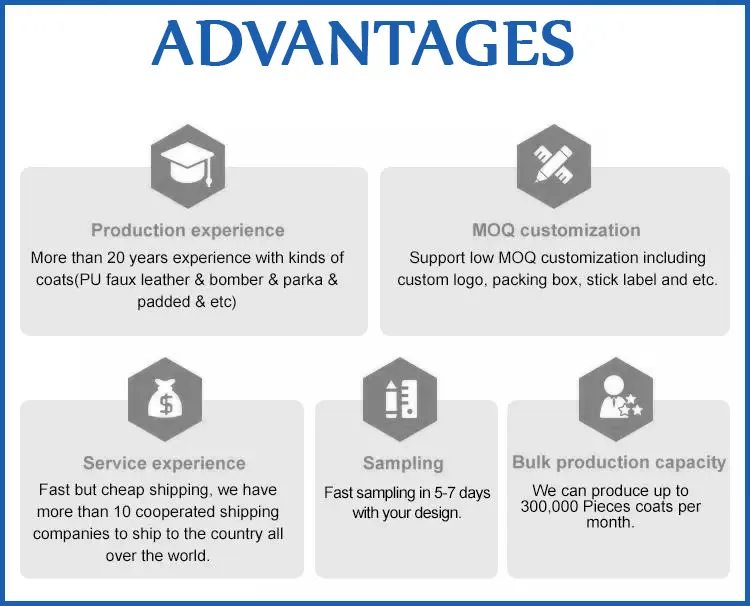 ADVANTAGES

Production experience
More than 20 years experience with kinds of coats(PU faux leather & bomber & parka & padded & etc)

MOQ customization
Support low MOQ customization including custom logo, packing box, stick label and etc.

Service experience
Fast but cheap shipping, we have more than 10 cooperated shipping companies to ship to the country all over the world.

Sampling
Fast sampling in 5-7 days with your design.

Bulk production capacity
We can produce up to 300,000 Pieces coats per month.